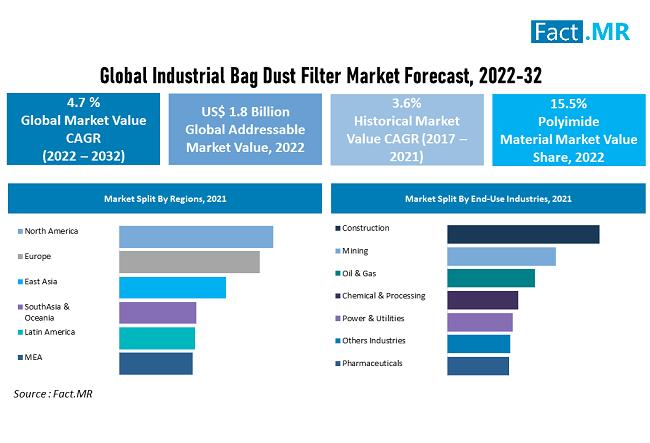 Fact.MR

Global Industrial Bag Dust Filter Market Forecast, 2022-32

4.7 %
Global Market Value CAGR (2022 – 2032)

US$ 1.8 Billion
Global Addressable Market Value, 2022

3.6%
Historical Market Value CAGR (2017 – 2021)

15.5%
Polyimide Material Market Value Share, 2022

Market Split By Regions, 2021

North America
Europe
East Asia
SouthAsia & Oceania
Latin America
MEA

Market Split By End-Use Industries, 2021

Construction
Mining
Oil & Gas
Chemical & Processing
Power & Utilities
Others Industries
Pharmaceuticals

Source : Fact.MR